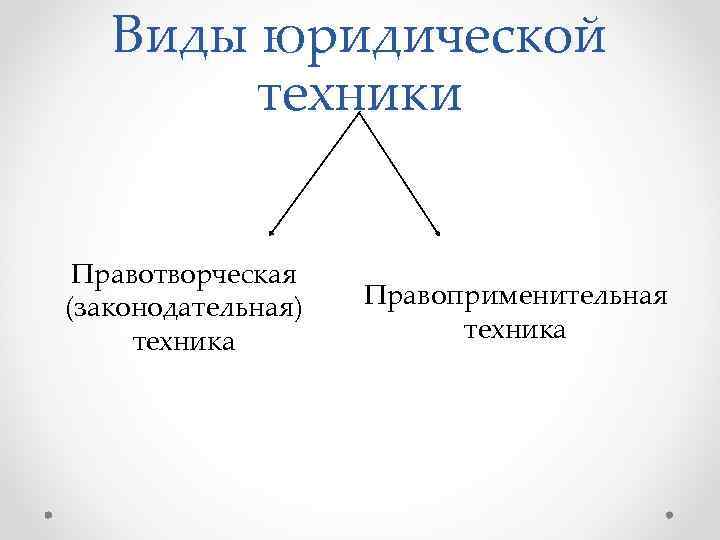 Виды юридической техники

Правотворческая (законодательная) техника

Правоприменительная техника